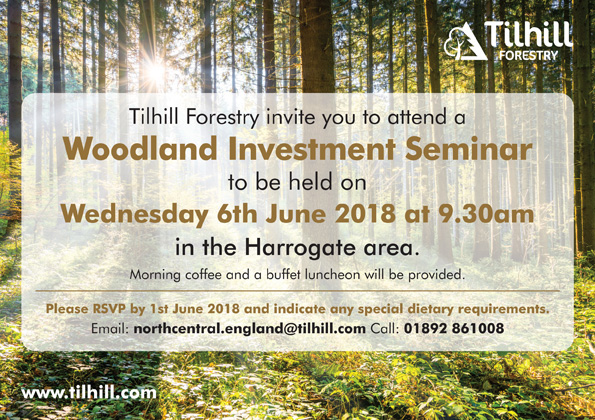 Tilhill
FORESTRY

Tilhill Forestry invite you to attend a

Woodland Investment Seminar

to be held on

Wednesday 6th June 2018 at 9.30am

in the Harrogate area.

Morning coffee and a buffet luncheon will be provided.

Please RSVP by 1st June 2018 and indicate any special dietary requirements.

Email: northcentral.england@tilhill.com Call: 01892 861008

www.tilhill.com